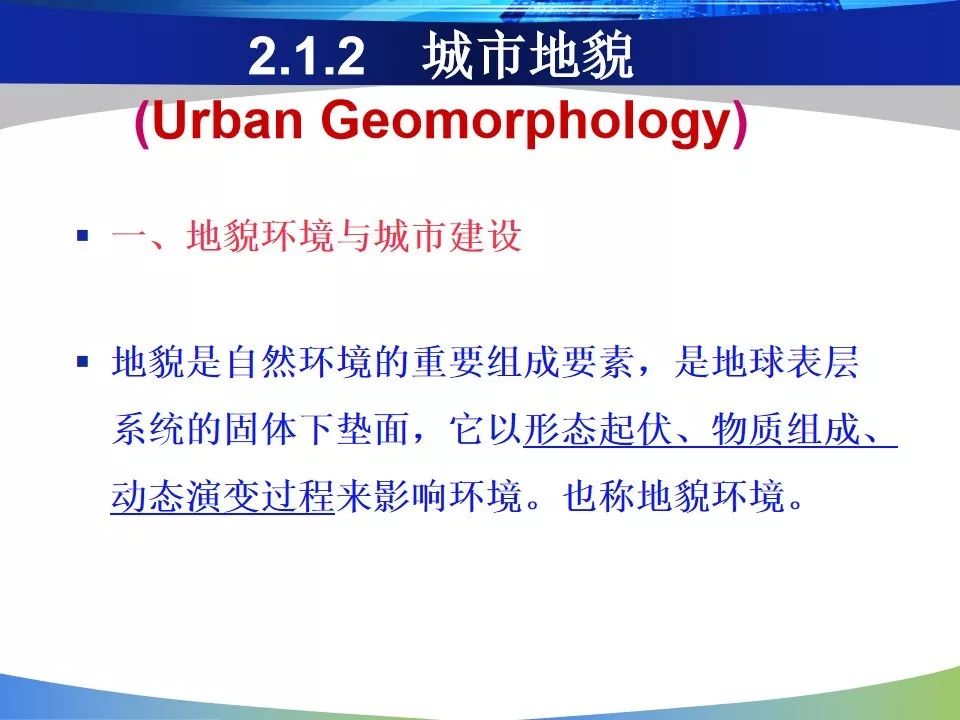 2.1.2 城市地貌
(Urban Geomorphology)

▪ 一、地貌环境与城市建设

▪ 地貌是自然环境的重要组成要素，是地球表层系统的固体下垫面，它以形态起伏、物质组成、动态演变过程来影响环境。也称地貌环境。